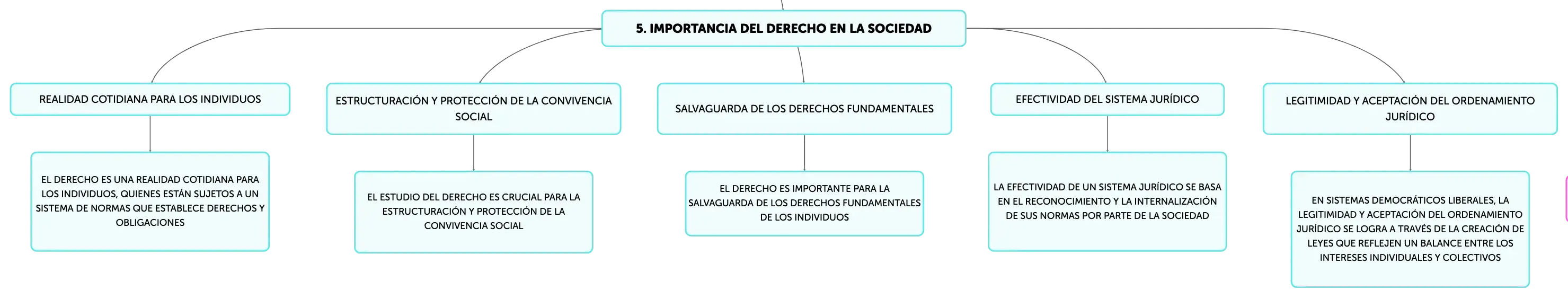 5. IMPORTANCIA DEL DERECHO EN LA SOCIEDAD

REALIDAD COTIDIANA PARA LOS INDIVIDUOS

EL DERECHO ES UNA REALIDAD COTIDIANA PARA LOS INDIVIDUOS, QUIENES ESTÁN SUJETOS A UN SISTEMA DE NORMAS QUE ESTABLECE DERECHOS Y OBLIGACIONES

ESTRUCTURACIÓN Y PROTECCIÓN DE LA CONVIVENCIA SOCIAL

EL ESTUDIO DEL DERECHO ES CRUCIAL PARA LA ESTRUCTURACIÓN Y PROTECCIÓN DE LA CONVIVENCIA SOCIAL

SALVAGUARDA DE LOS DERECHOS FUNDAMENTALES

EL DERECHO ES IMPORTANTE PARA LA SALVAGUARDA DE LOS DERECHOS FUNDAMENTALES DE LOS INDIVIDUOS

EFECTIVIDAD DEL SISTEMA JURÍDICO

LA EFECTIVIDAD DE UN SISTEMA JURÍDICO SE BASA EN EL RECONOCIMIENTO Y LA INTERNALIZACIÓN DE SUS NORMAS POR PARTE DE LA SOCIEDAD

LEGITIMIDAD Y ACEPTACIÓN DEL ORDENAMIENTO JURÍDICO

EN SISTEMAS DEMOCRÁTICOS LIBERALES, LA LEGITIMIDAD Y ACEPTACIÓN DEL ORDENAMIENTO JURÍDICO SE LOGRA A TRAVÉS DE LA CREACIÓN DE LEYES QUE REFLEJEN UN BALANCE ENTRE LOS INTERESES INDIVIDUALES Y COLECTIVOS